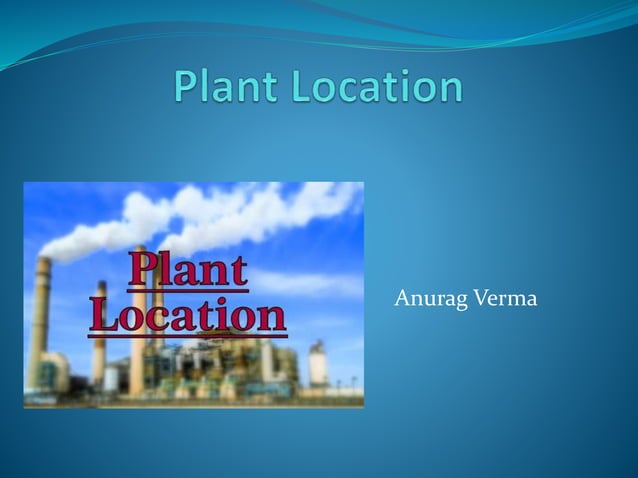 Plant Location

Plant Location

Anurag Verma